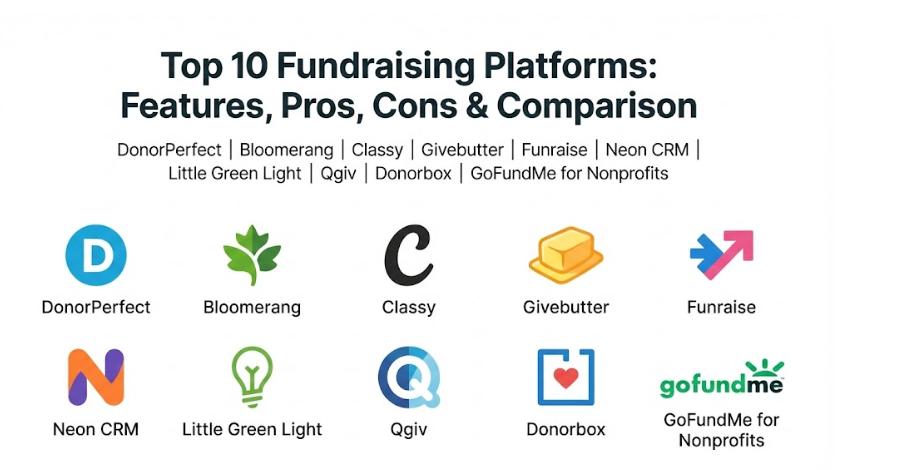 Top 10 Fundraising Platforms: Features, Pros, Cons & Comparison

DonorPerfect | Bloomerang | Classy | Givebutter | Funraise | Neon CRM | Little Green Light | Qgiv | Donorbox | GoFundMe for Nonprofits

D
DonorPerfect

Bloomerang

C
Classy

Givebutter

Funraise

N
Neon CRM

Little Green Light

Q
Qgiv

Donorbox

gofundme
GoFundMe for Nonprofits